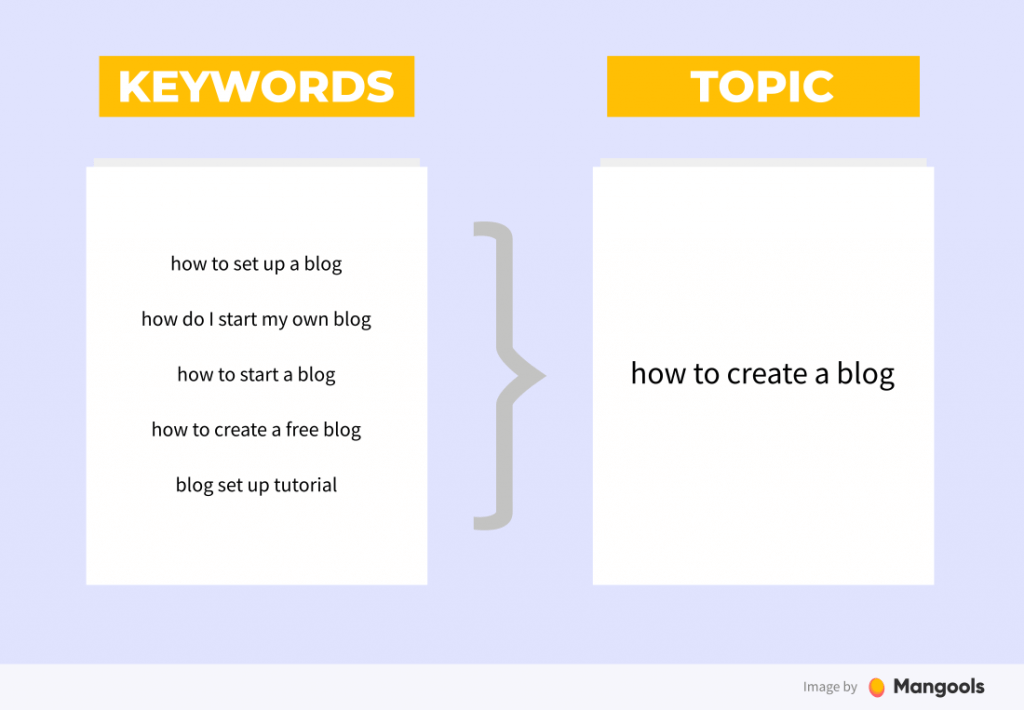 KEYWORDS

how to set up a blog

how do I start my own blog

how to start a blog

how to create a free blog

blog set up tutorial

TOPIC

how to create a blog

Image by Mangools